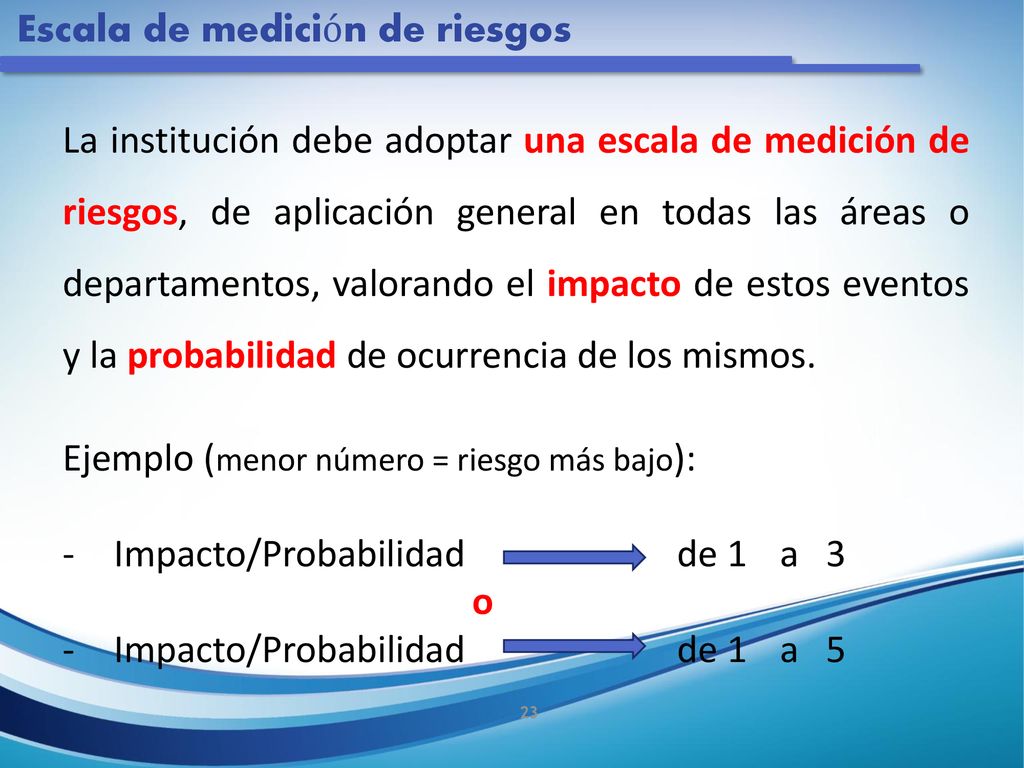 Escala de medición de riesgos

La institución debe adoptar una escala de medición de riesgos, de aplicación general en todas las áreas o departamentos, valorando el impacto de estos eventos y la probabilidad de ocurrencia de los mismos.

Ejemplo (menor número = riesgo más bajo):

- Impacto/Probabilidad de 1 a 3

o

- Impacto/Probabilidad de 1 a 5

23